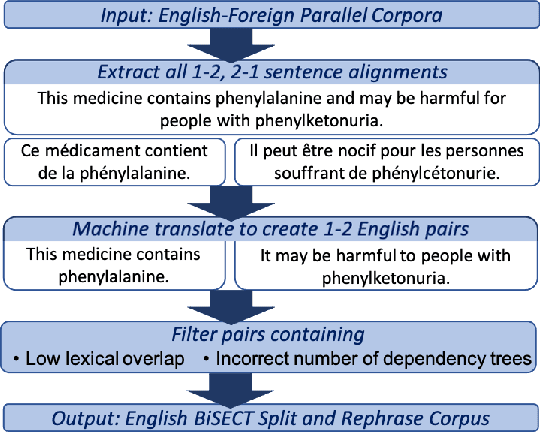 Input: English-Foreign Parallel Corpora

Extract all 1-2, 2-1 sentence alignments

This medicine contains phenylalanine and may be harmful for people with phenylketonuria.

Ce médicament contient de la phénylalanine.

Il peut être nocif pour les personnes souffrant de phénylcétonurie.

Machine translate to create 1-2 English pairs

This medicine contains phenylalanine.

It may be harmful to people with phenylketonuria.

Filter pairs containing

• Low lexical overlap • Incorrect number of dependency trees

Output: English BiSECT Split and Rephrase Corpus